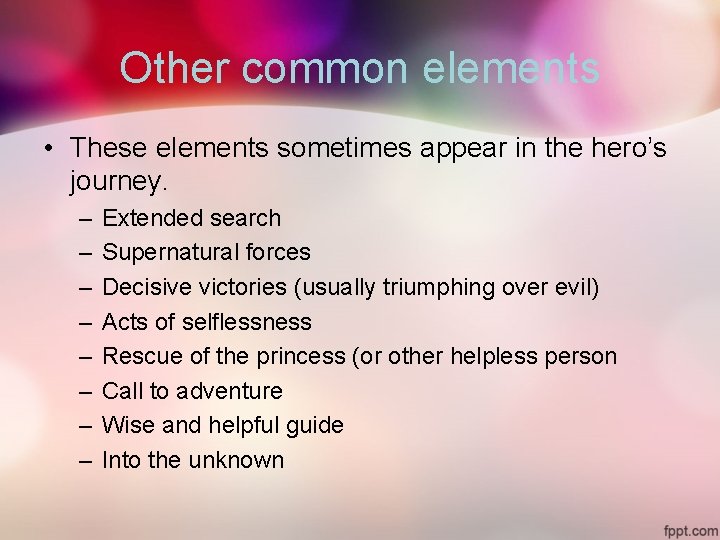 Other common elements

• These elements sometimes appear in the hero's journey.
– Extended search
– Supernatural forces
– Decisive victories (usually triumphing over evil)
– Acts of selflessness
– Rescue of the princess (or other helpless person
– Call to adventure
– Wise and helpful guide
– Into the unknown

fppt.com